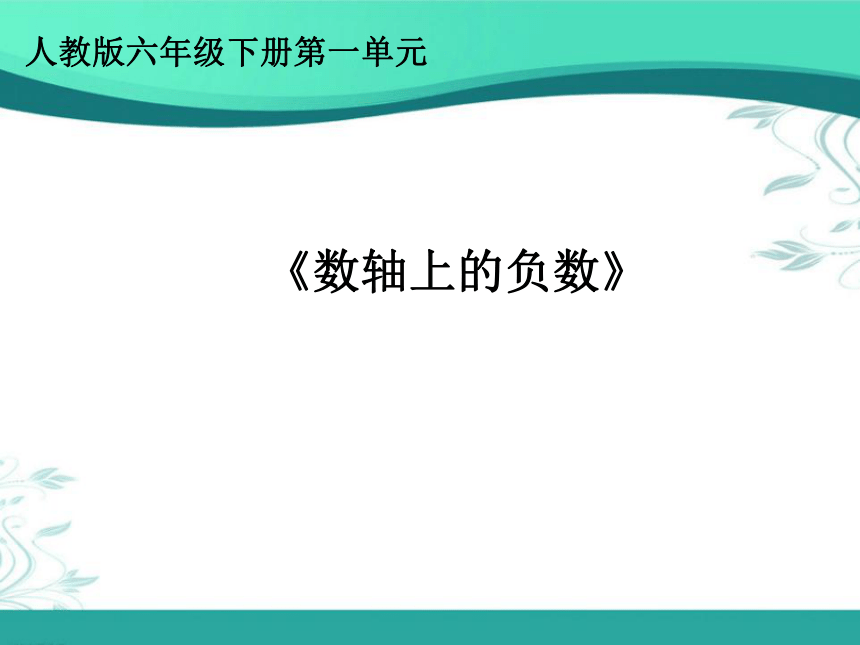 人教版六年级下册第一单元

《数轴上的负数》